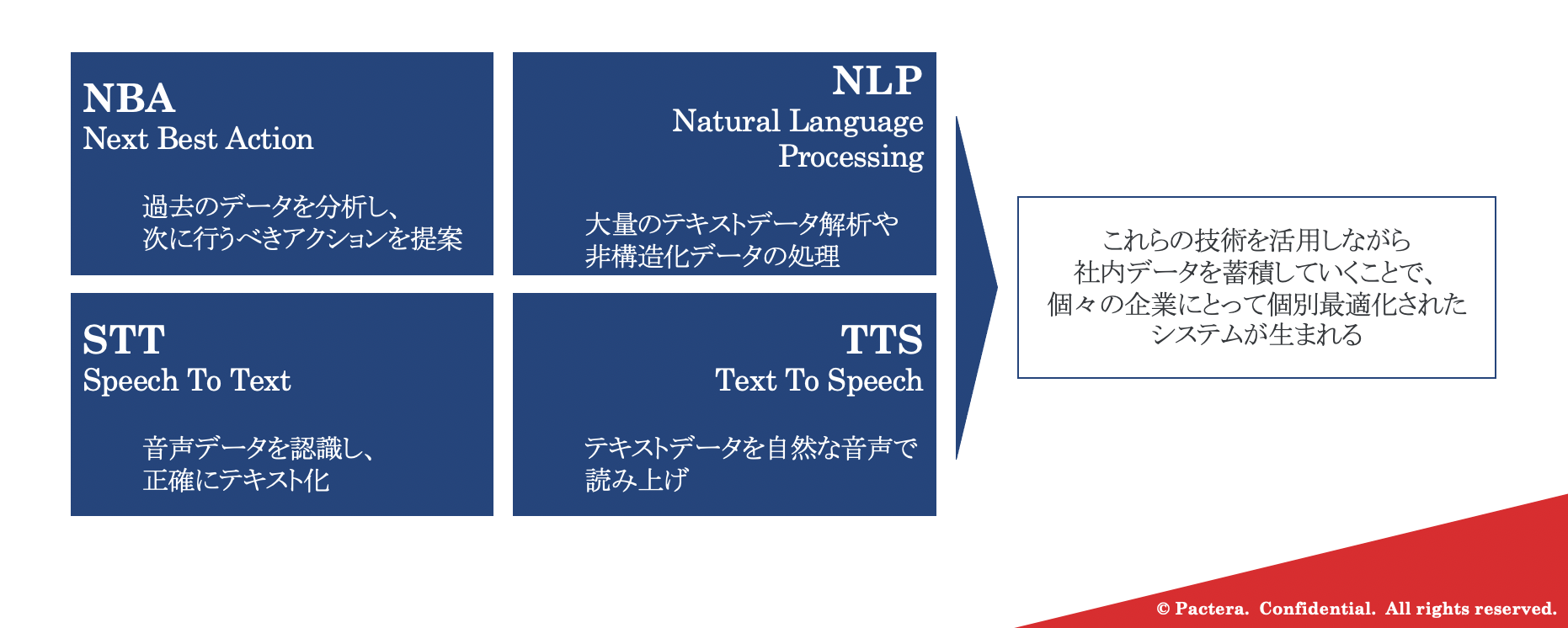 NBA
Next Best Action

過去のデータを分析し、
次に行うべきアクションを提案

NLP
Natural Language Processing

大量のテキストデータ解析や
非構造化データの処理

STT
Speech To Text

音声データを認識し、
正確にテキスト化

TTS
Text To Speech

テキストデータを自然な音声で
読み上げ

これらの技術を活用しながら
社内データを蓄積していくことで、
個々の企業にとって個別最適化された
システムが生まれる

© Pactera. Confidential. All rights reserved.